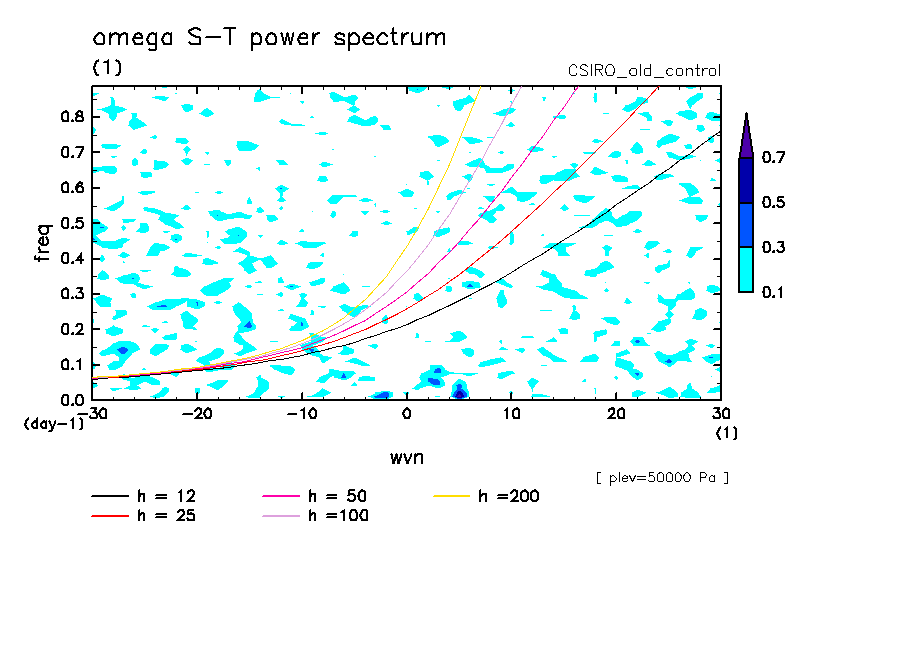 omega S-T power spectrum
(1)
CSIRO_old_control

freq
0.8
0.7
0.6
0.5
0.4
0.3
0.2
0.1
0.0
(day-1)
-30
-20
-10
0
10
20
30
(1)
wvn

0.7
0.5
0.3
0.1

[ plev=50000 Pa ]

h = 12
h = 25
h = 50
h =100
h =200